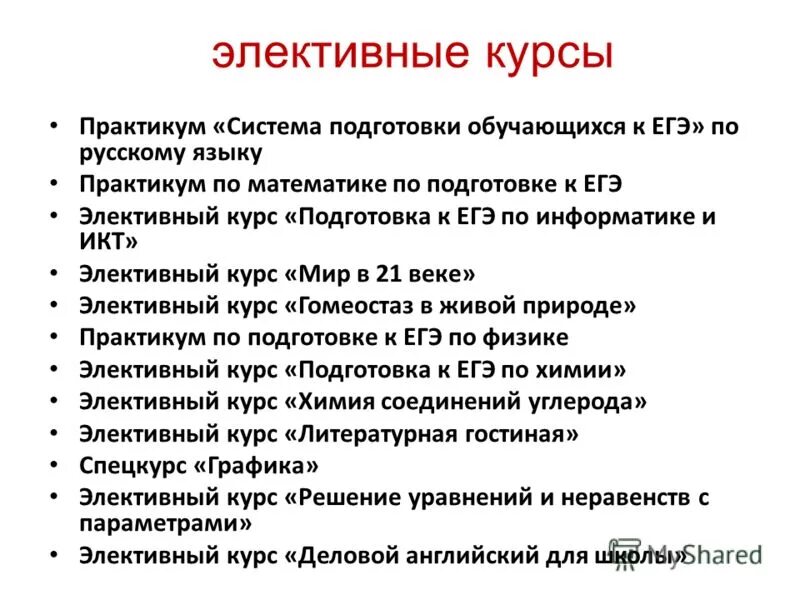 элективные курсы

• Практикум «Система подготовки обучающихся к ЕГЭ» по русскому языку
• Практикум по математике по подготовке к ЕГЭ
• Элективный курс «Подготовка к ЕГЭ по информатике и ИКТ»
• Элективный курс «Мир в 21 веке»
• Элективный курс «Гомеостаз в живой природе»
• Практикум по подготовке к ЕГЭ по физике
• Элективный курс «Подготовка к ЕГЭ по химии»
• Элективный курс «Химия соединений углерода»
• Элективный курс «Литературная гостиная»
• Спецкурс «Графика»
• Элективный курс «Решение уравнений и неравенств с параметрами»
• Элективный курс «Деловой английский для школы»

MyShared